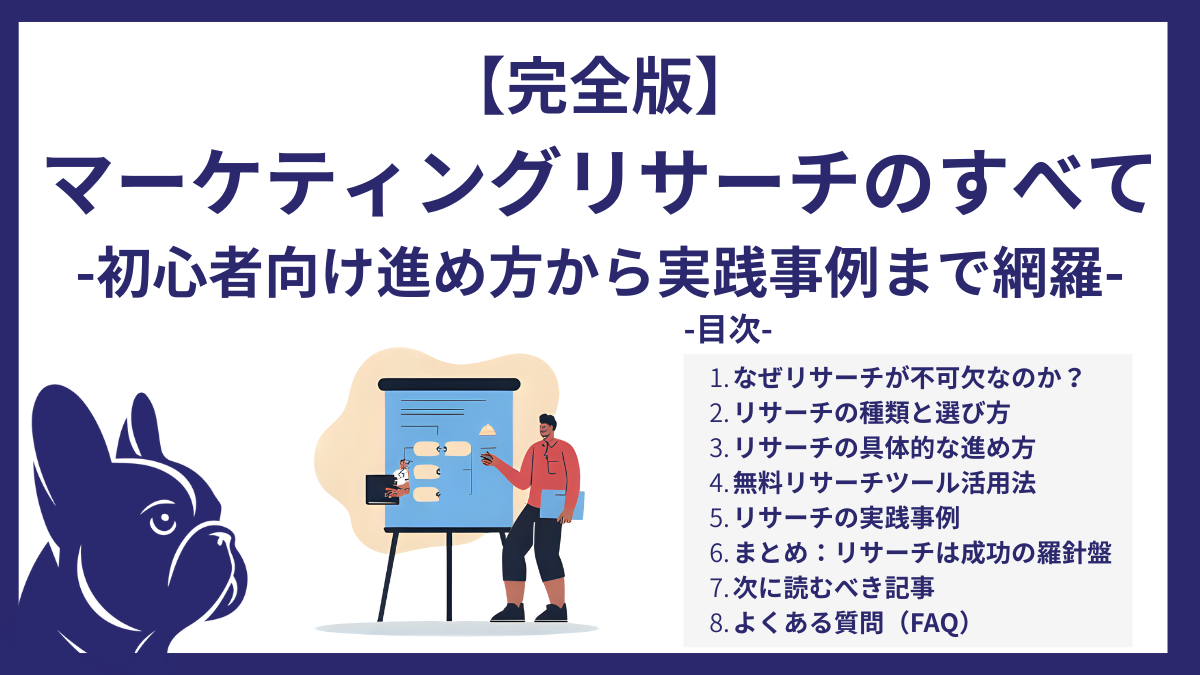 【完全版】
マーケティングリサーチのすべて
-初心者向け進め方から実践事例まで網羅-

-目次-
1. なぜリサーチが不可欠なのか？
2. リサーチの種類と選び方
3. リサーチの具体的な進め方
4. 無料リサーチツール活用法
5. リサーチの実践事例
6. まとめ：リサーチは成功の羅針盤
7. 次に読むべき記事
8. よくある質問（FAQ）